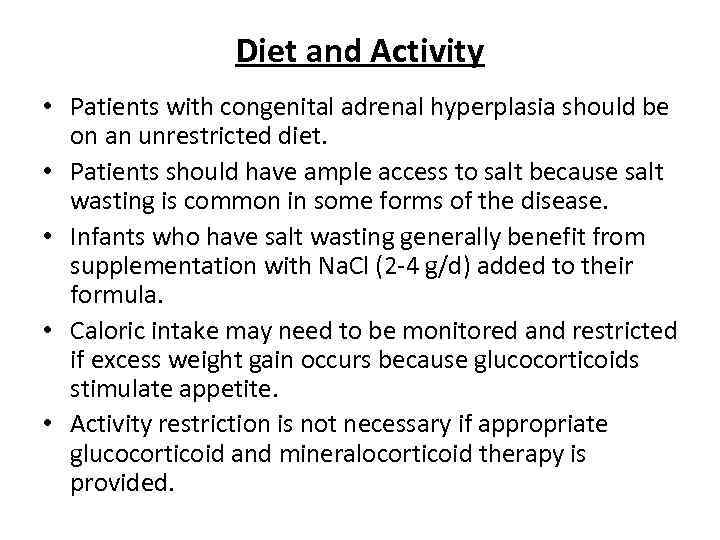 Diet and Activity

• Patients with congenital adrenal hyperplasia should be on an unrestricted diet.

• Patients should have ample access to salt because salt wasting is common in some forms of the disease.

• Infants who have salt wasting generally benefit from supplementation with NaCl (2-4 g/d) added to their formula.

• Caloric intake may need to be monitored and restricted if excess weight gain occurs because glucocorticoids stimulate appetite.

• Activity restriction is not necessary if appropriate glucocorticoid and mineralocorticoid therapy is provided.